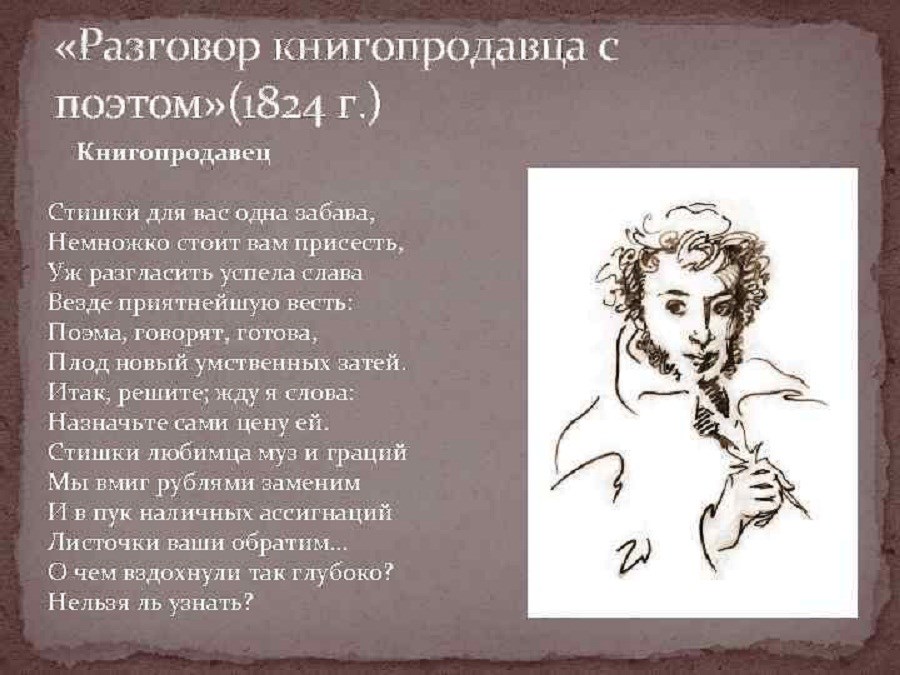 «Разговор книгопродавца с поэтом»(1824 г.)

Книгопродавец

Стишки для вас одна забава,
Немножко стоит вам присесть,
Уж разгласить успела слава
Везде приятнейшую весть:
Поэма, говорят, готова,
Плод новый умственных затей.
Итак, решите; жду я слова:
Назначьте сами цену ей.
Стишки любимца муз и граций
Мы вмиг рублями заменим
И в пук наличных ассигнаций
Листочки ваши обратим...
О чем вздохнули так глубоко?
Нельзя ль узнать?